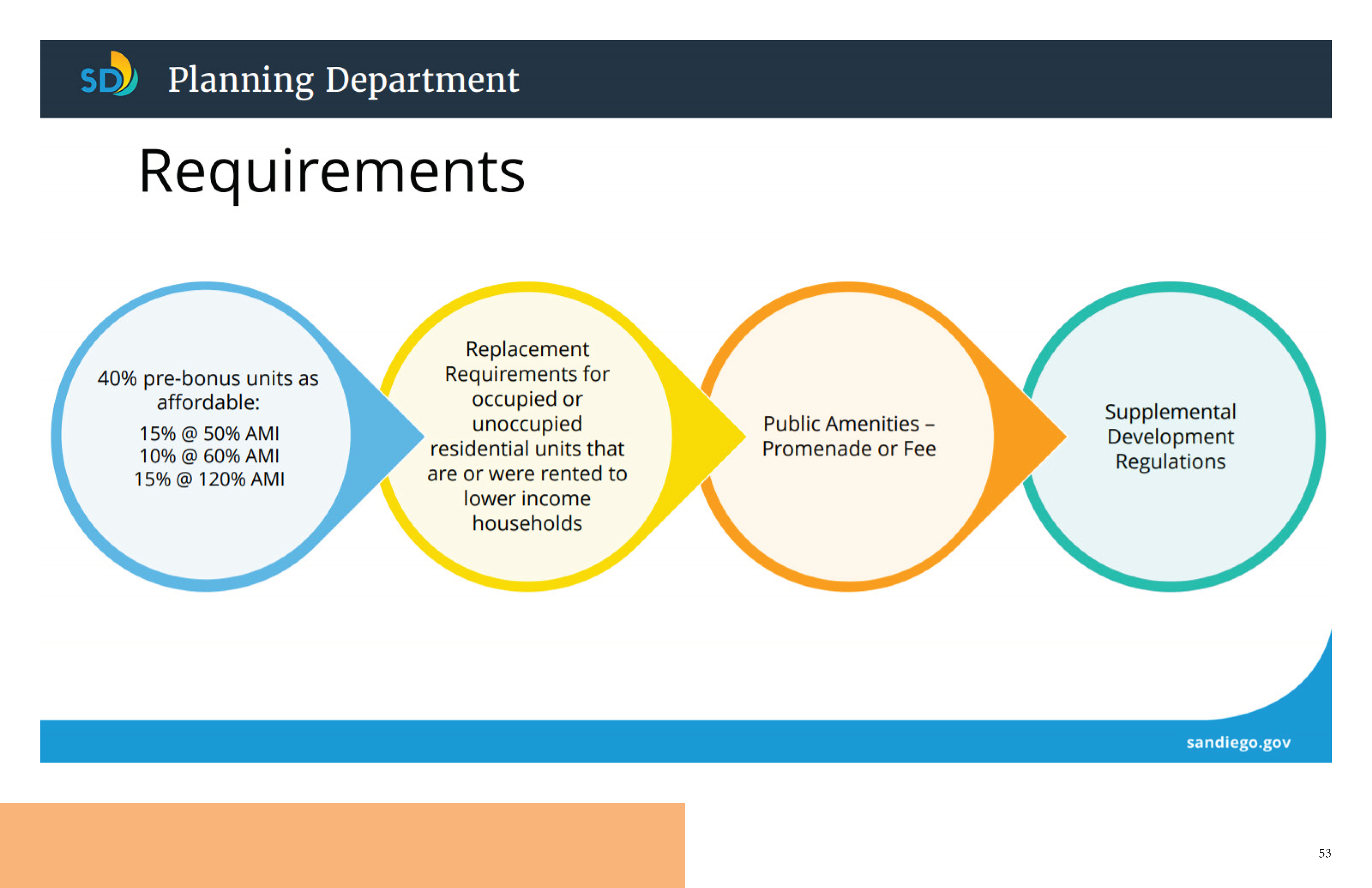 SD Planning Department

Requirements

40% pre-bonus units as affordable:

15% @ 50% AMI
10% @ 60% AMI
15% @ 120% AMI

Replacement Requirements for occupied or unoccupied residential units that are or were rented to lower income households

Public Amenities – Promenade or Fee

Supplemental Development Regulations

sandiego.gov

53